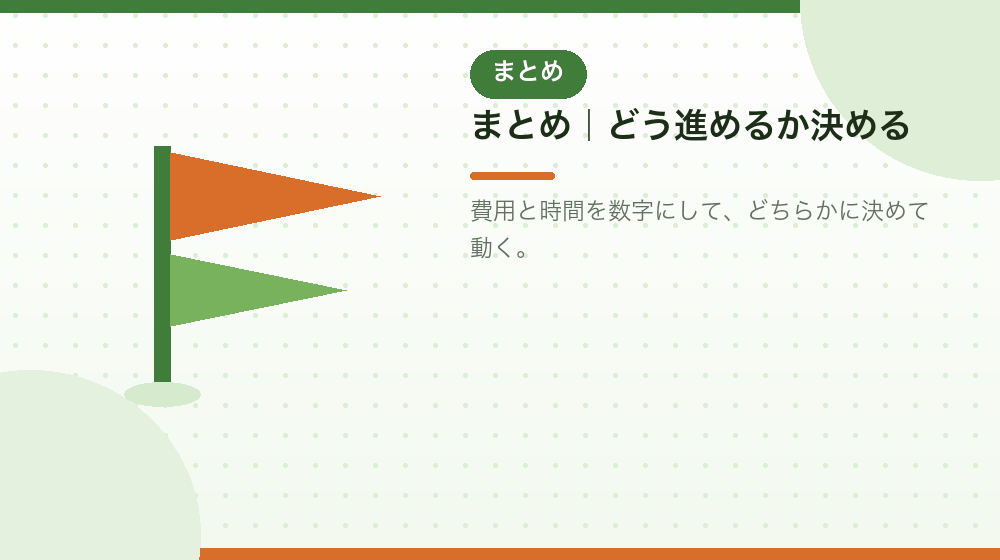 まとめ

まとめ｜どう進めるか決める

費用と時間を数字にして、どちらかに決めて動く。